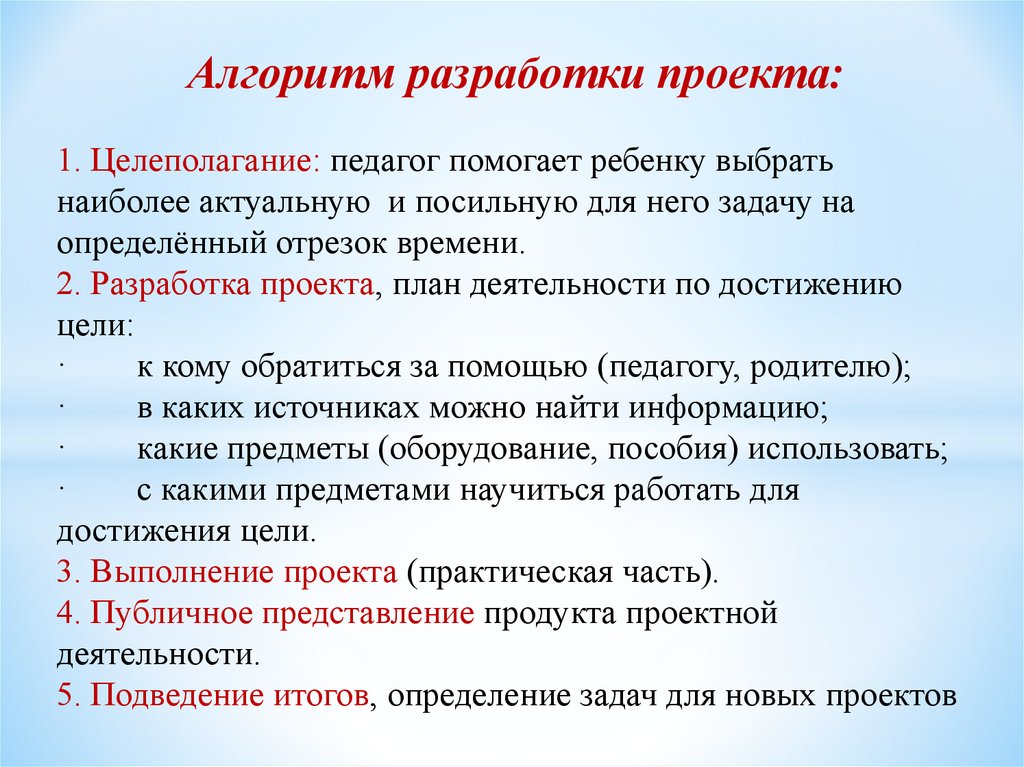 Алгоритм разработки проекта:

1. Целеполагание: педагог помогает ребенку выбрать наиболее актуальную и посильную для него задачу на определённый отрезок времени.
2. Разработка проекта, план деятельности по достижению цели:
· к кому обратиться за помощью (педагогу, родителю);
· в каких источниках можно найти информацию;
· какие предметы (оборудование, пособия) использовать;
· с какими предметами научиться работать для достижения цели.
3. Выполнение проекта (практическая часть).
4. Публичное представление продукта проектной деятельности.
5. Подведение итогов, определение задач для новых проектов